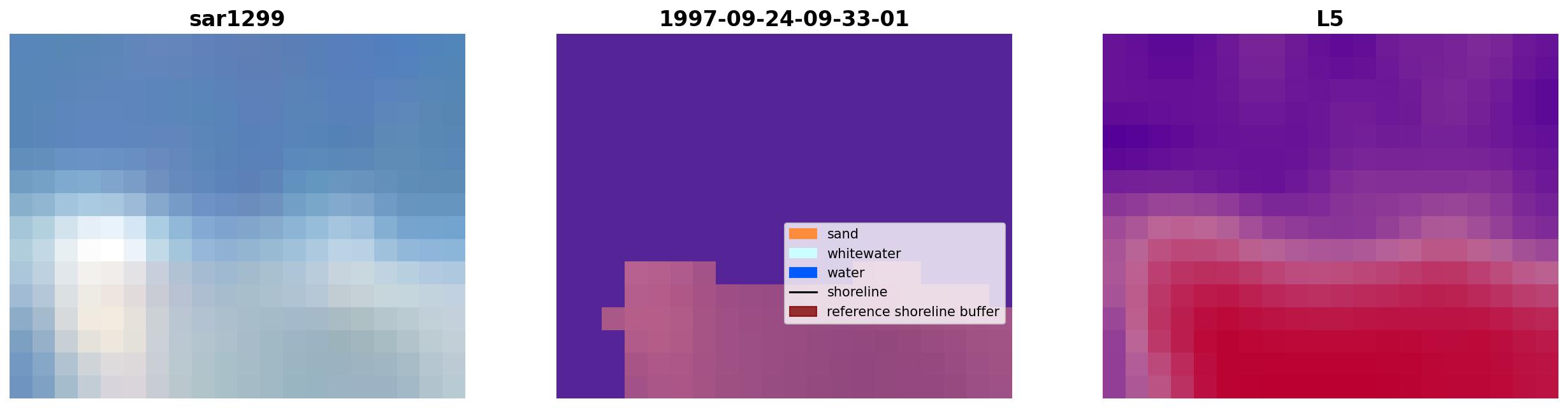 sar1299

1997-09-24-09-33-01

sand
whitewater
water
shoreline
reference shoreline buffer

L5